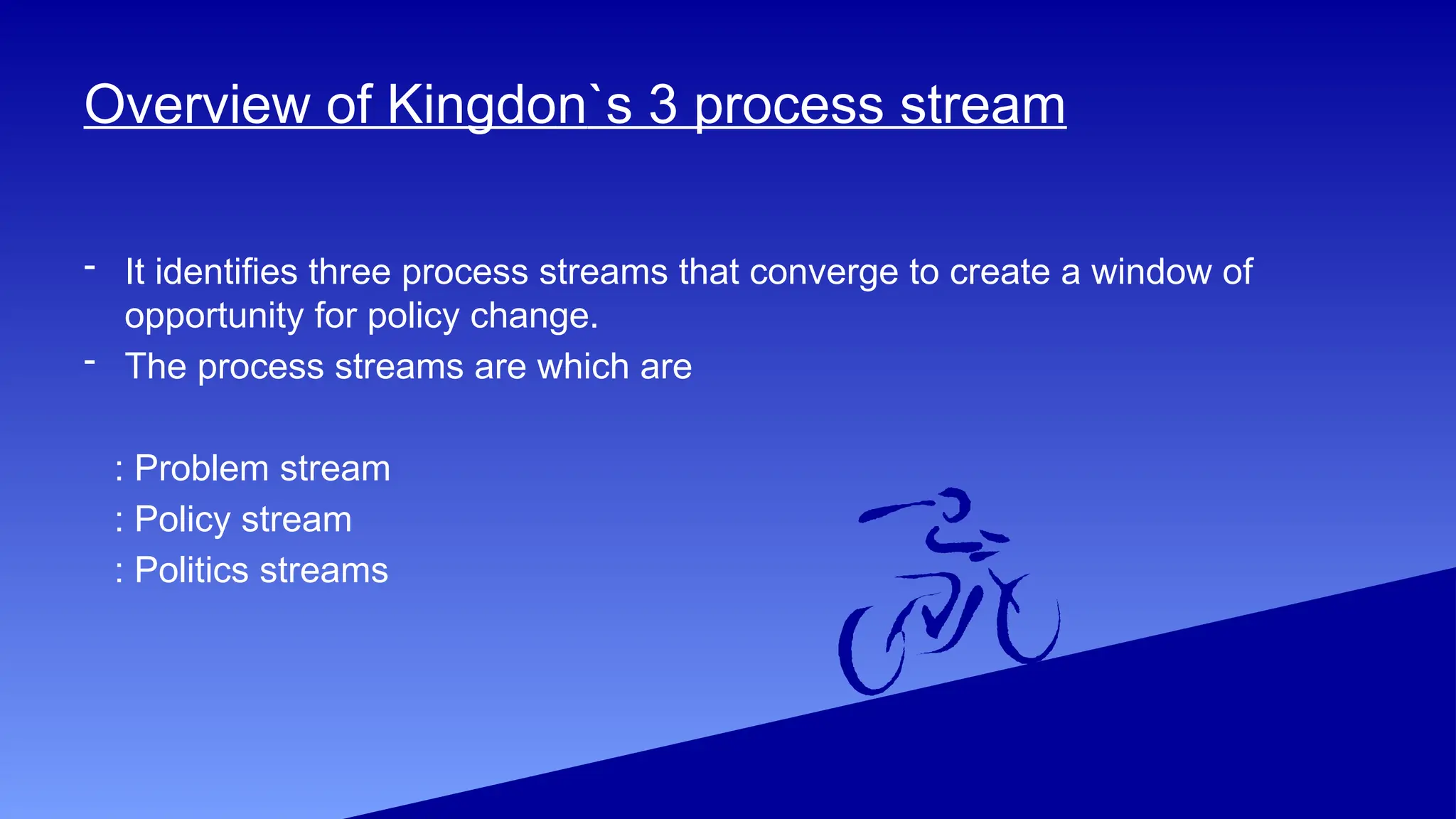 Overview of Kingdon`s 3 process stream

- It identifies three process streams that converge to create a window of opportunity for policy change.
- The process streams are which are

: Problem stream
: Policy stream
: Politics streams